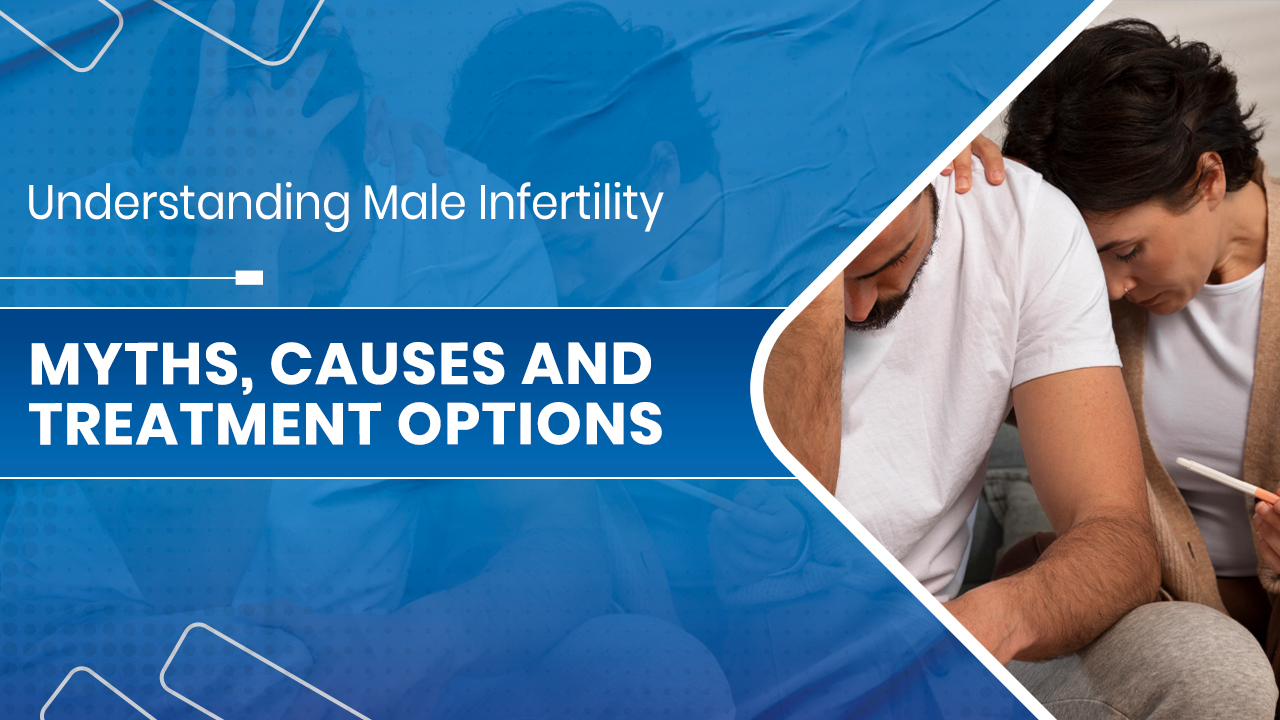 Understanding Male Infertility

MYTHS, CAUSES AND TREATMENT OPTIONS